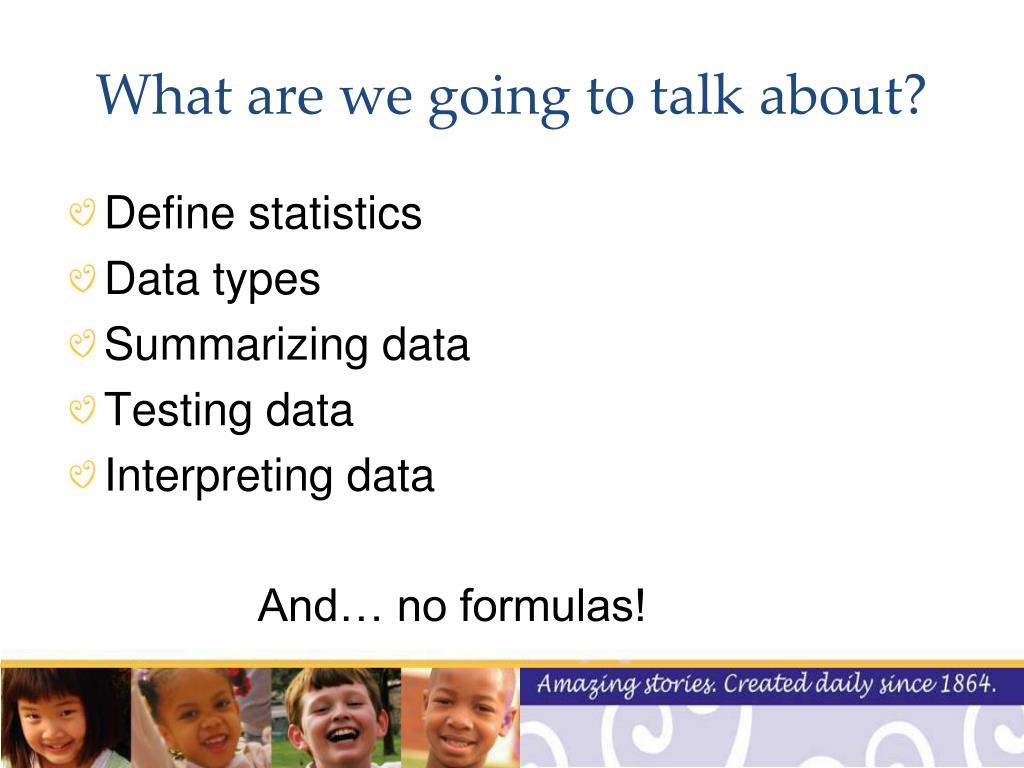 What are we going to talk about?

Define statistics
Data types
Summarizing data
Testing data
Interpreting data

And… no formulas!

Amazing stories. Created daily since 1864.